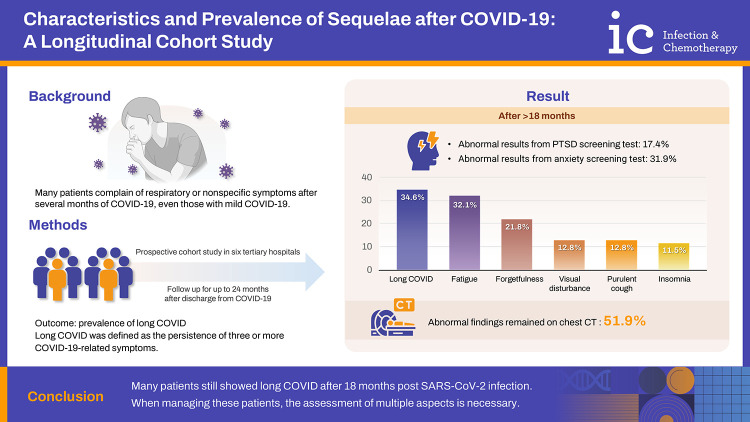 Characteristics and Prevalence of Sequelae after COVID-19: A Longitudinal Cohort Study

ic Infection & Chemotherapy

Background

Many patients complain of respiratory or nonspecific symptoms after several months of COVID-19, even those with mild COVID-19.

Methods

Prospective cohort study in six tertiary hospitals

Follow up for up to 24 months after discharge from COVID-19

Outcome: prevalence of long COVID
Long COVID was defined as the persistence of three or more COVID-19-related symptoms.

Result

After >18 months

• Abnormal results from PTSD screening test: 17.4%
• Abnormal results from anxiety screening test: 31.9%

40
30
20
10
0

34.6%
32.1%
21.8%
12.8%
12.8%
11.5%

Long COVID
Fatigue
Forgetfulness
Visual disturbance
Purulent cough
Insomnia

CT

Abnormal findings remained on chest CT : 51.9%

Conclusion

Many patients still showed long COVID after 18 months post SARS-CoV-2 infection.
When managing these patients, the assessment of multiple aspects is necessary.